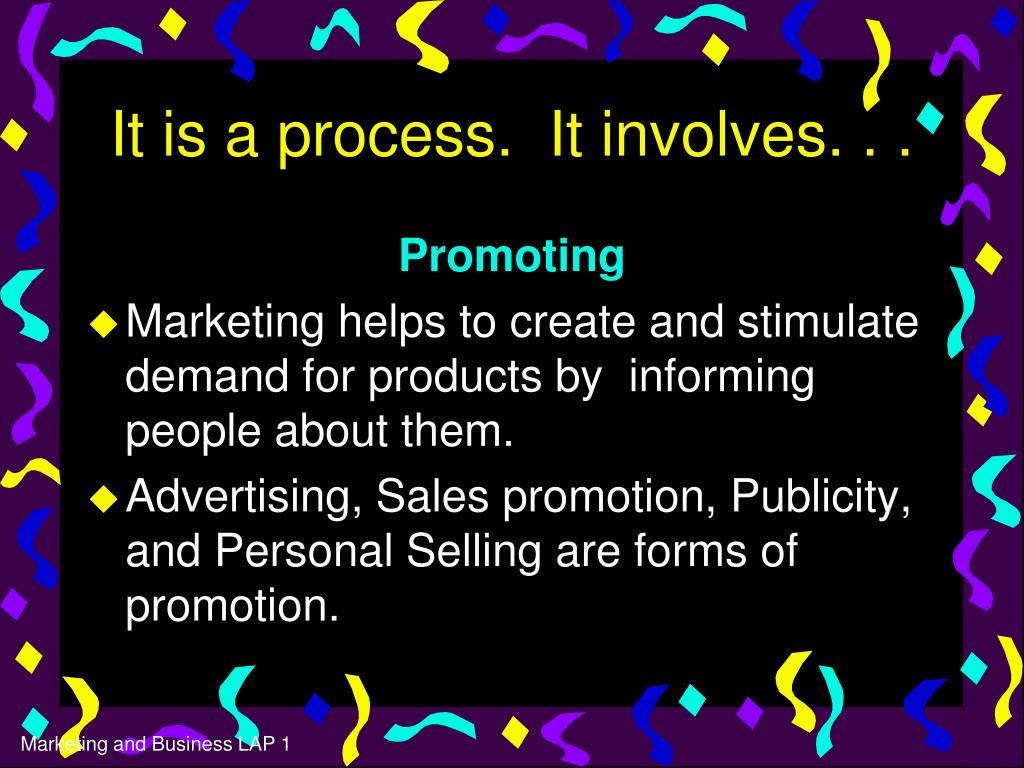 It is a process.  It involves. . .

Promoting

Marketing helps to create and stimulate demand for products by  informing people about them.

Advertising, Sales promotion, Publicity, and Personal Selling are forms of promotion.

Marketing and Business LAP 1